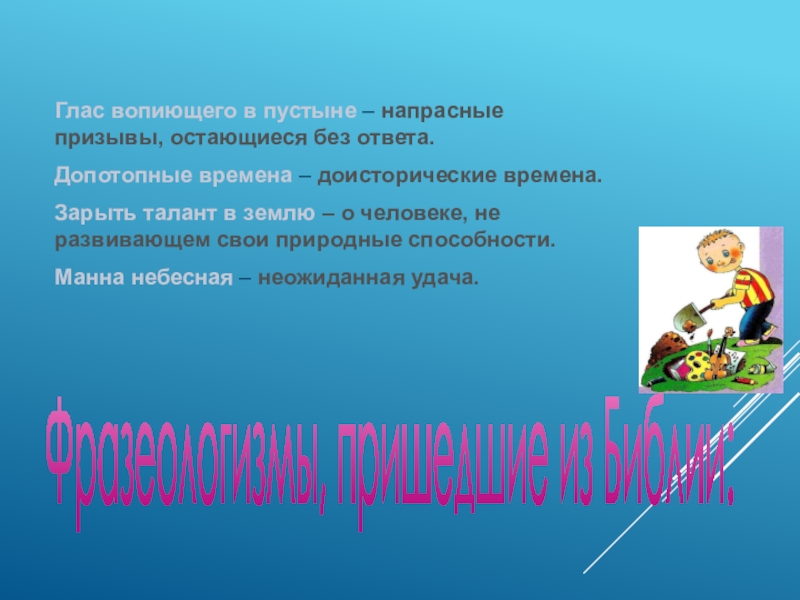 Глас вопиющего в пустыне – напрасные призывы, остающиеся без ответа.

Допотопные времена – доисторические времена.

Зарыть талант в землю – о человеке, не развивающем свои природные способности.

Манна небесная – неожиданная удача.

Фразеологизмы, пришедшие из Библии: